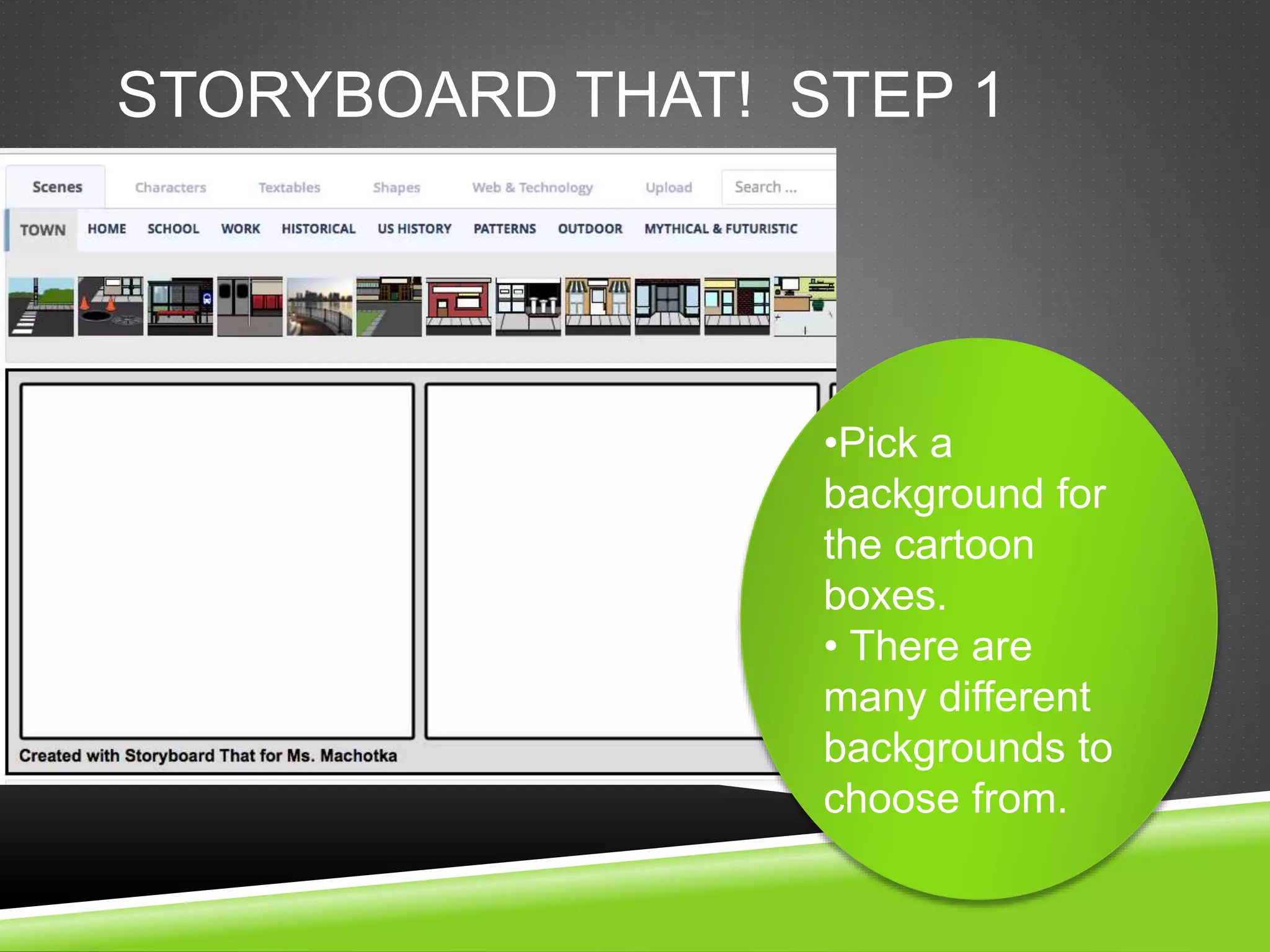 STORYBOARD THAT! STEP 1

Scenes Characters Textables Shapes Web & Technology Upload Search ...

TOWN HOME SCHOOL WORK HISTORICAL US HISTORY PATTERNS OUTDOOR MYTHICAL & FUTURISTIC

Created with Storyboard That for Ms. Machotka

•Pick a background for the cartoon boxes.
• There are many different backgrounds to choose from.